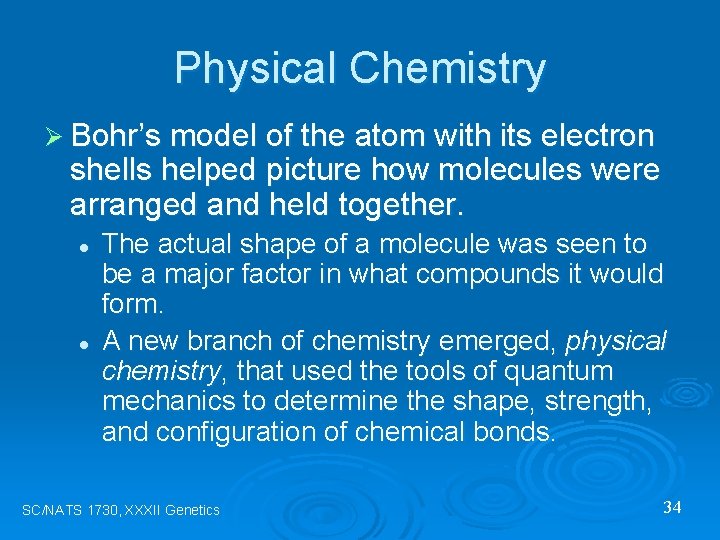 Physical Chemistry

➢ Bohr's model of the atom with its electron shells helped picture how molecules were arranged and held together.

• The actual shape of a molecule was seen to be a major factor in what compounds it would form.

• A new branch of chemistry emerged, physical chemistry, that used the tools of quantum mechanics to determine the shape, strength, and configuration of chemical bonds.

SC/NATS 1730, XXXII Genetics

34